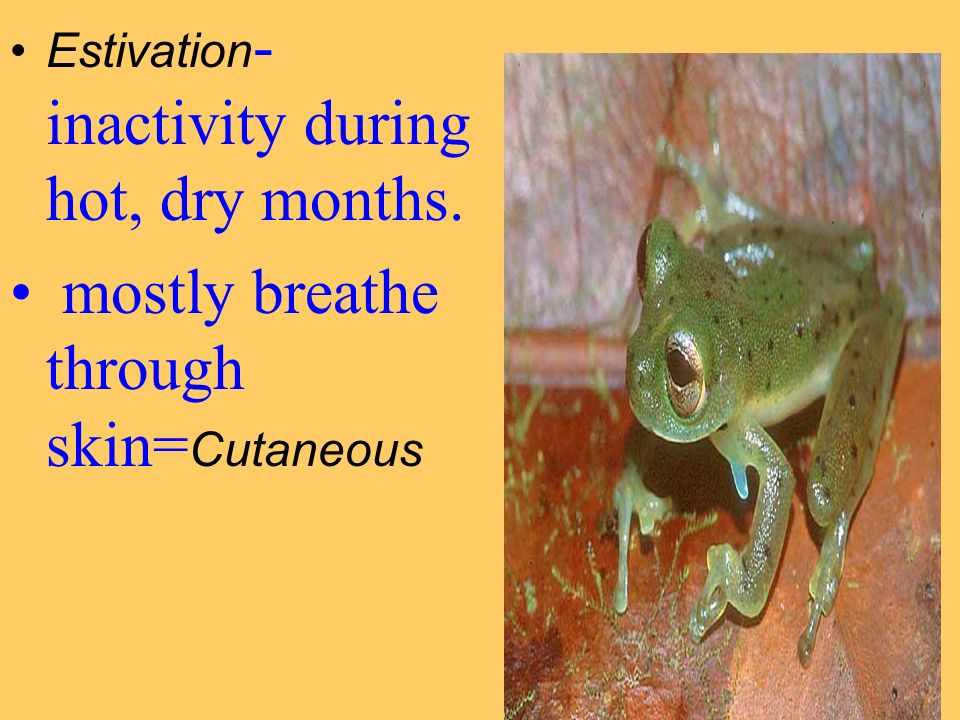 • Estivation- inactivity during hot, dry months.

• mostly breathe through skin=Cutaneous